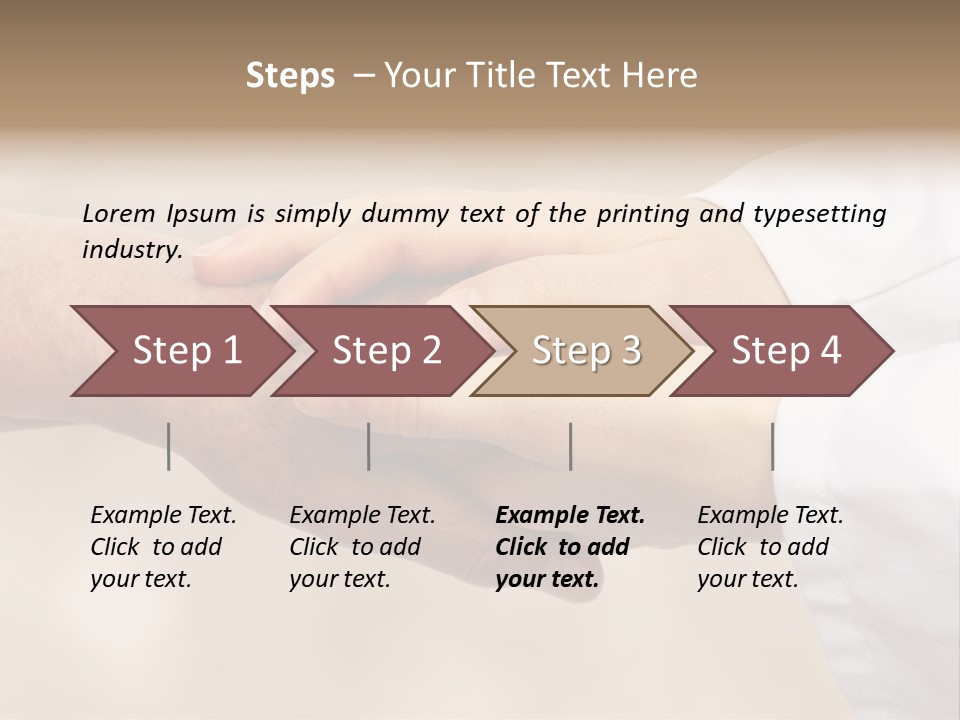 Steps – Your Title Text Here

Lorem Ipsum is simply dummy text of the printing and typesetting industry.

Step 1

Step 2

Step 3

Step 4

Example Text. Click to add your text.

Example Text. Click to add your text.

Example Text. Click to add your text.

Example Text. Click to add your text.